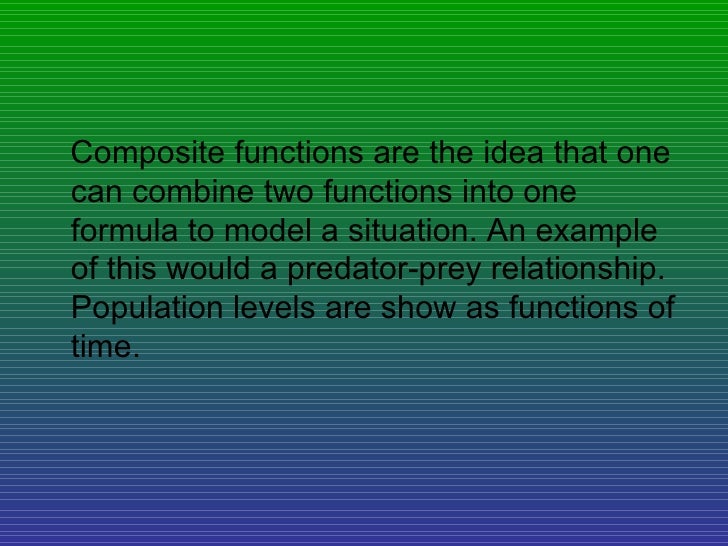 Composite functions are the idea that one can combine two functions into one formula to model a situation. An example of this would a predator-prey relationship. Population levels are show as functions of time.